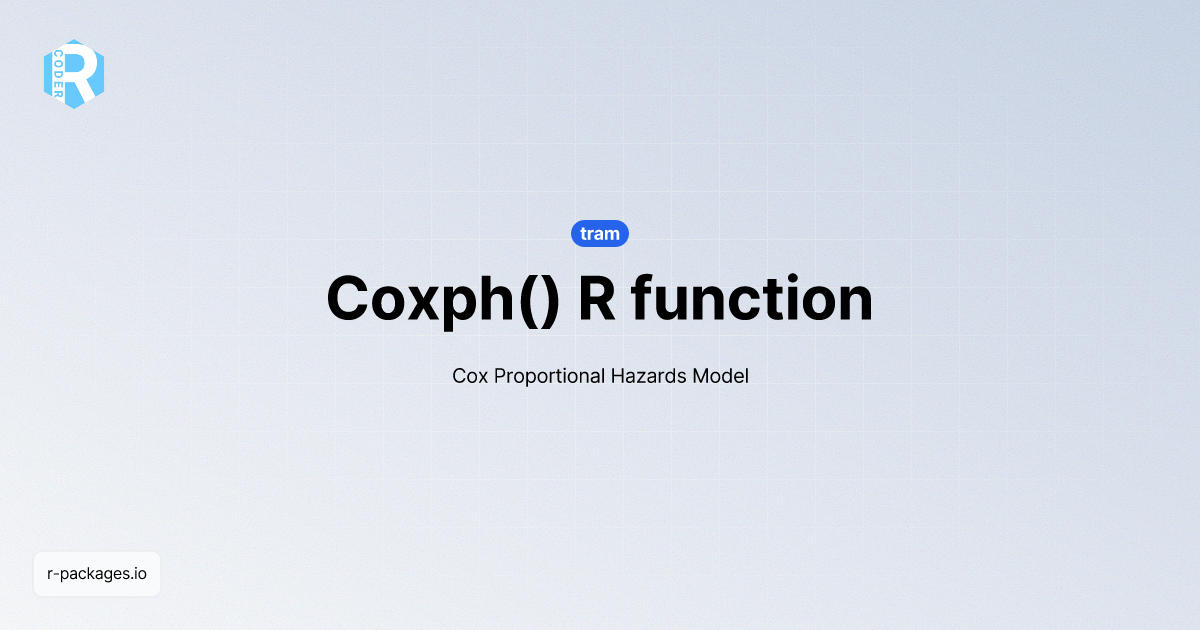 R CODER

tram

Coxph() R function

Cox Proportional Hazards Model

r-packages.io